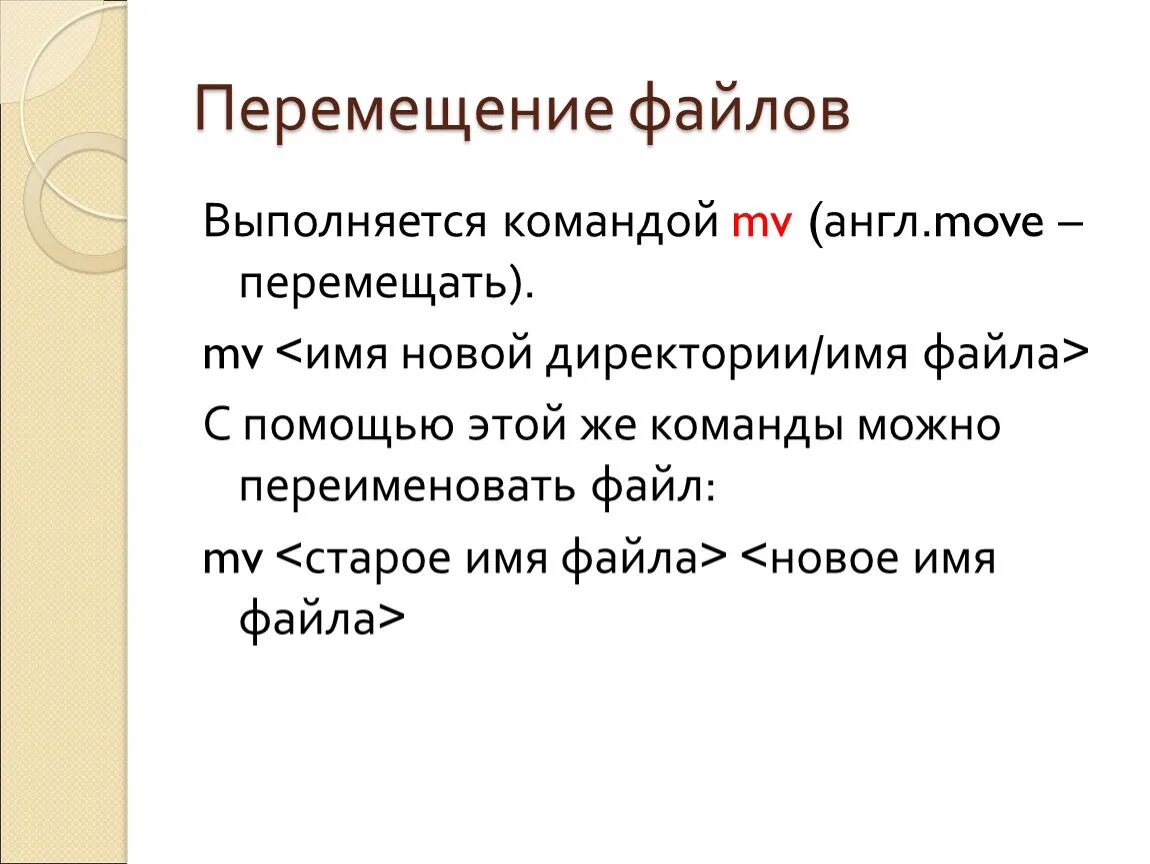 Перемещение файлов

Выполняется командой mv (англ.move – перемещать).

mv <имя новой директории/имя файла>

С помощью этой же команды можно переименовать файл:

mv <старое имя файла> <новое имя файла>